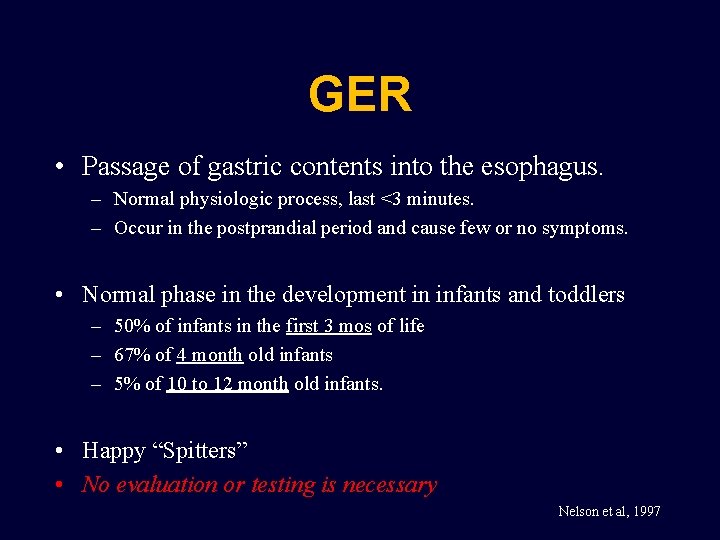 GER

• Passage of gastric contents into the esophagus.
– Normal physiologic process, last <3 minutes.
– Occur in the postprandial period and cause few or no symptoms.

• Normal phase in the development in infants and toddlers
– 50% of infants in the first 3 mos of life
– 67% of 4 month old infants
– 5% of 10 to 12 month old infants.

• Happy “Spitters”
• No evaluation or testing is necessary

Nelson et al, 1997